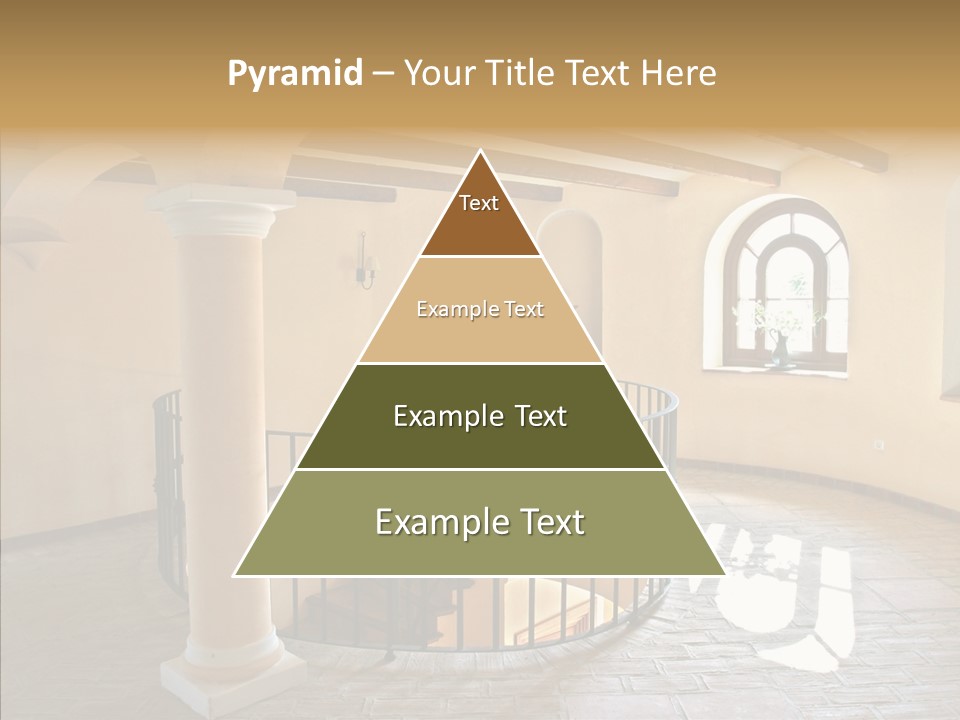 Pyramid – Your Title Text Here

Text

Example Text

Example Text

Example Text